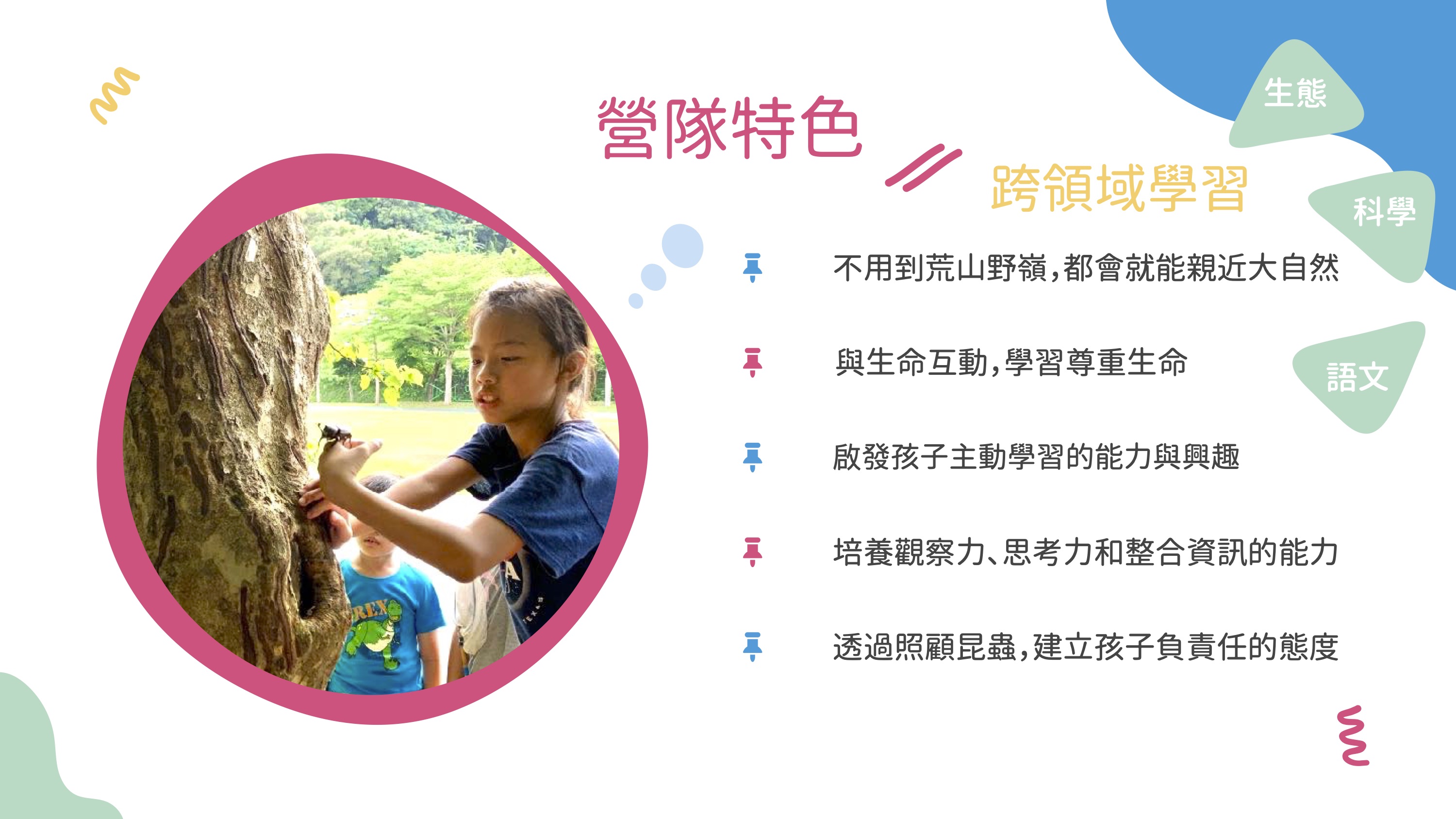 營隊特色

跨領域學習

生態

科學

語文

不用到荒山野嶺,都會就能親近大自然

與生命互動,學習尊重生命

啟發孩子主動學習的能力與興趣

培養觀察力、思考力和整合資訊的能力

透過照顧昆蟲,建立孩子負責任的態度

REX